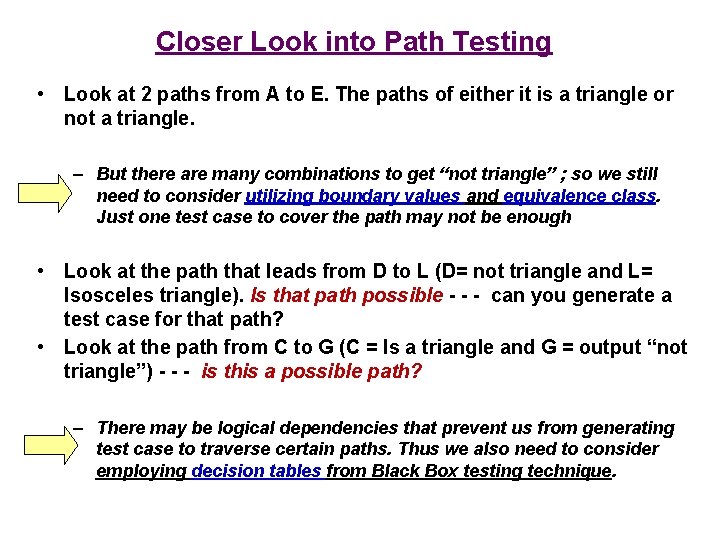 Closer Look into Path Testing

• Look at 2 paths from A to E. The paths of either it is a triangle or not a triangle.

– But there are many combinations to get “not triangle” ; so we still need to consider utilizing boundary values and equivalence class. Just one test case to cover the path may not be enough

• Look at the path that leads from D to L (D= not triangle and L= Isosceles triangle). Is that path possible - - - can you generate a test case for that path?

• Look at the path from C to G (C = Is a triangle and G = output “not triangle”) - - - is this a possible path?

– There may be logical dependencies that prevent us from generating test case to traverse certain paths. Thus we also need to consider employing decision tables from Black Box testing technique.